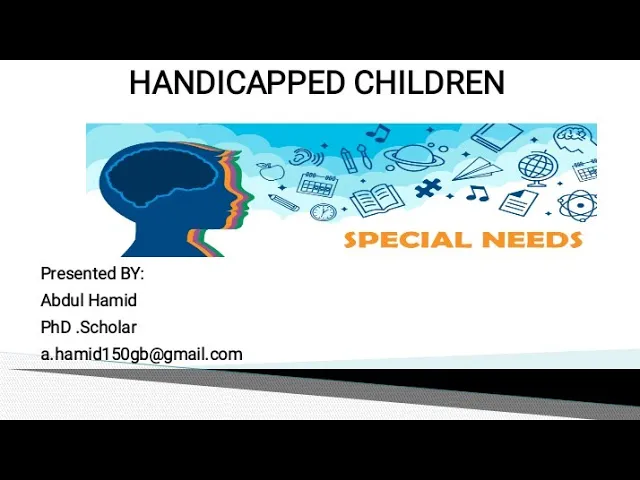 HANDICAPPED CHILDREN

SPECIAL NEEDS

Presented BY:
Abdul Hamid
PhD .Scholar
a.hamid150gb@gmail.com